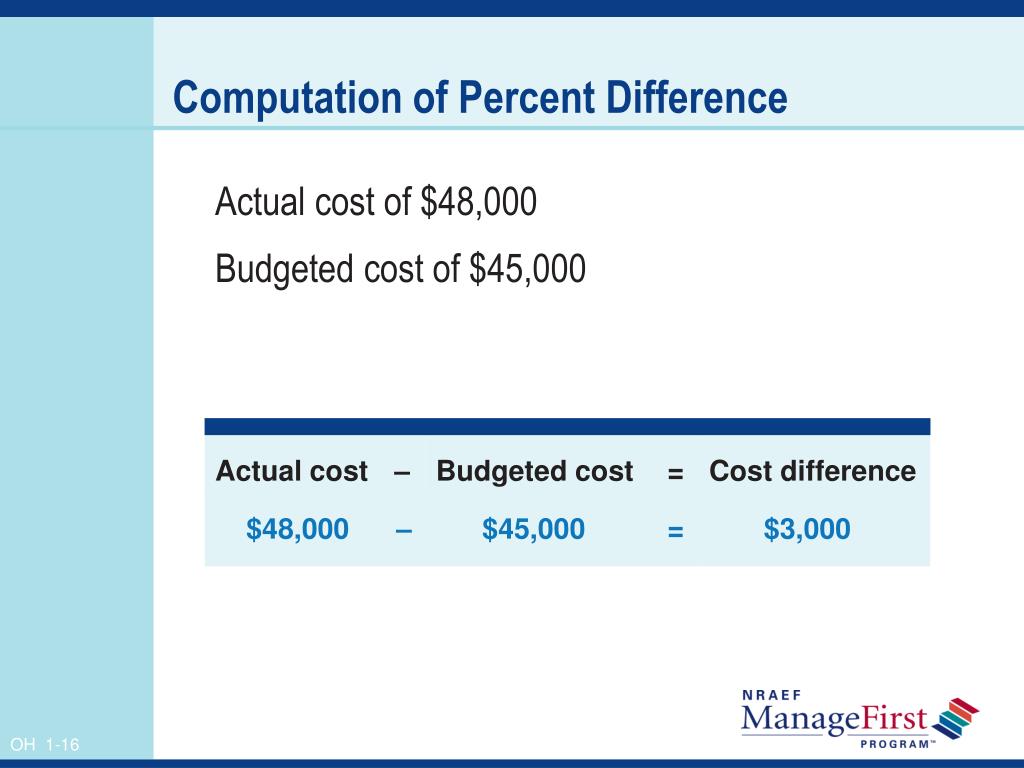 Computation of Percent Difference

Actual cost of \$48,000

Budgeted cost of \$45,000

| Actual cost | – | Budgeted cost | = | Cost difference |
|---|---|---|---|---|
| \$48,000 | – | \$45,000 | = | \$3,000 |

NRAEF
ManageFirst
PROGRAM™

OH 1-16